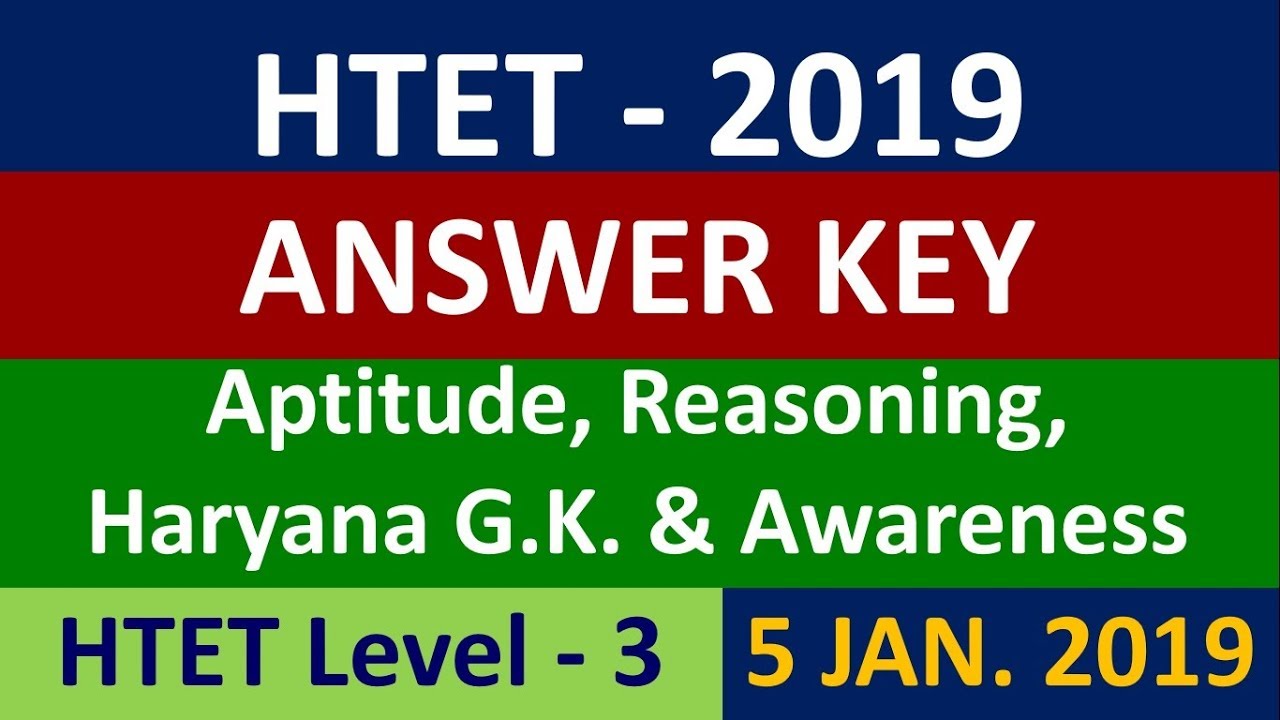 HTET - 2019

ANSWER KEY

Aptitude, Reasoning, Haryana G.K. & Awareness

HTET Level - 3

5 JAN. 2019